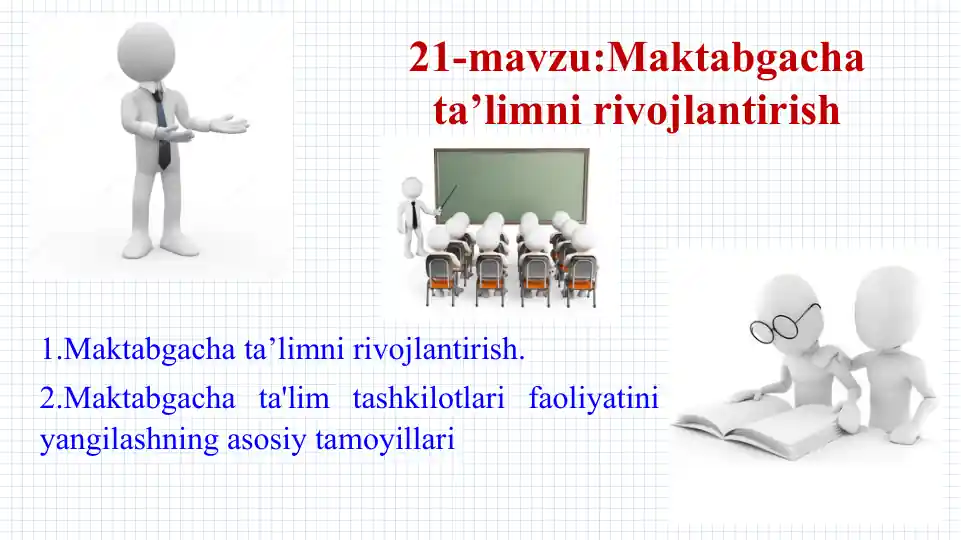 21-mavzu:Maktabgacha ta’limni rivojlantirish

1.Maktabgacha ta’limni rivojlantirish.

2.Maktabgacha ta'lim tashkilotlari faoliyatini yangilashning asosiy tamoyillari